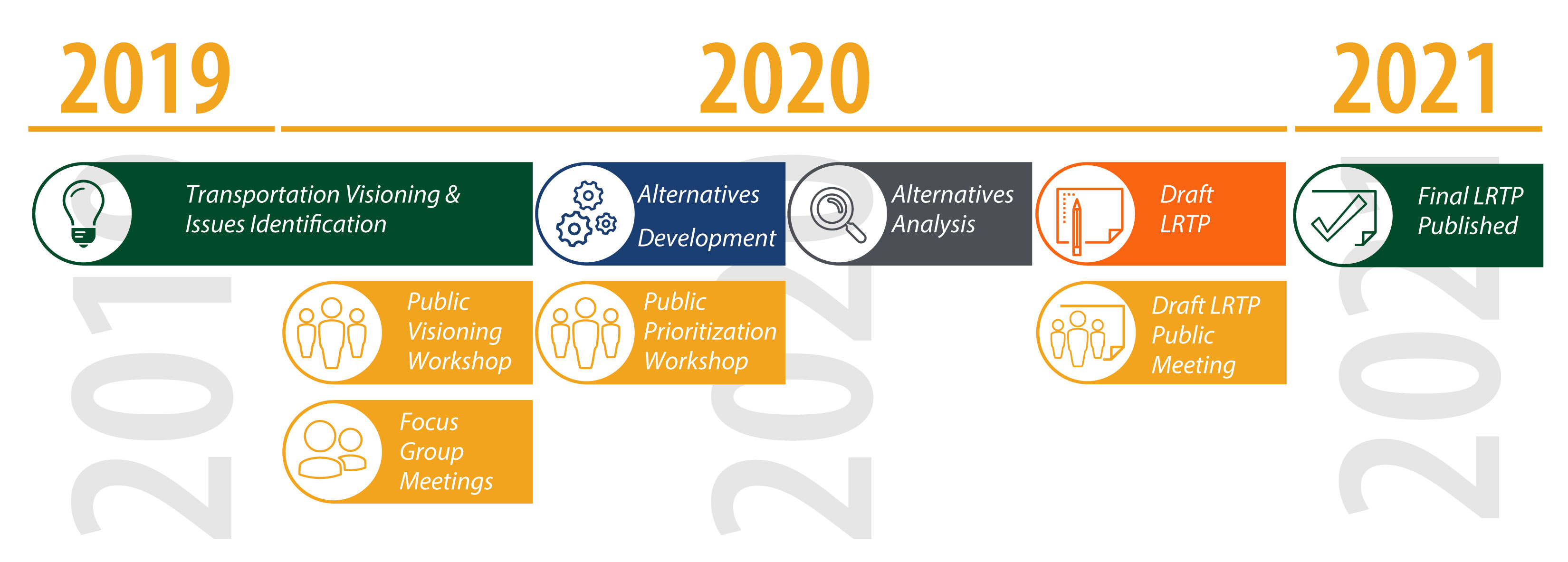 2019

2020

2021

Transportation Visioning & Issues Identification

Alternatives Development

Alternatives Analysis

Draft LRTP

Final LRTP Published

Public Visioning Workshop

Public Prioritization Workshop

Draft LRTP Public Meeting

Focus Group Meetings

2019

2020

2021